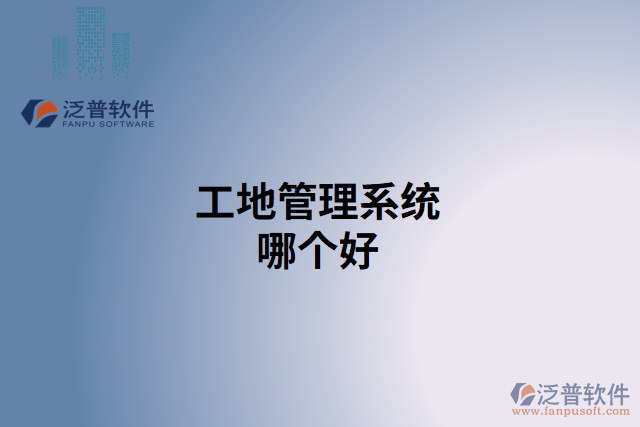 泛普软件
FANPU SOFTWARE

工地管理系统
哪个好

泛普软件
www.fanpusoft.com